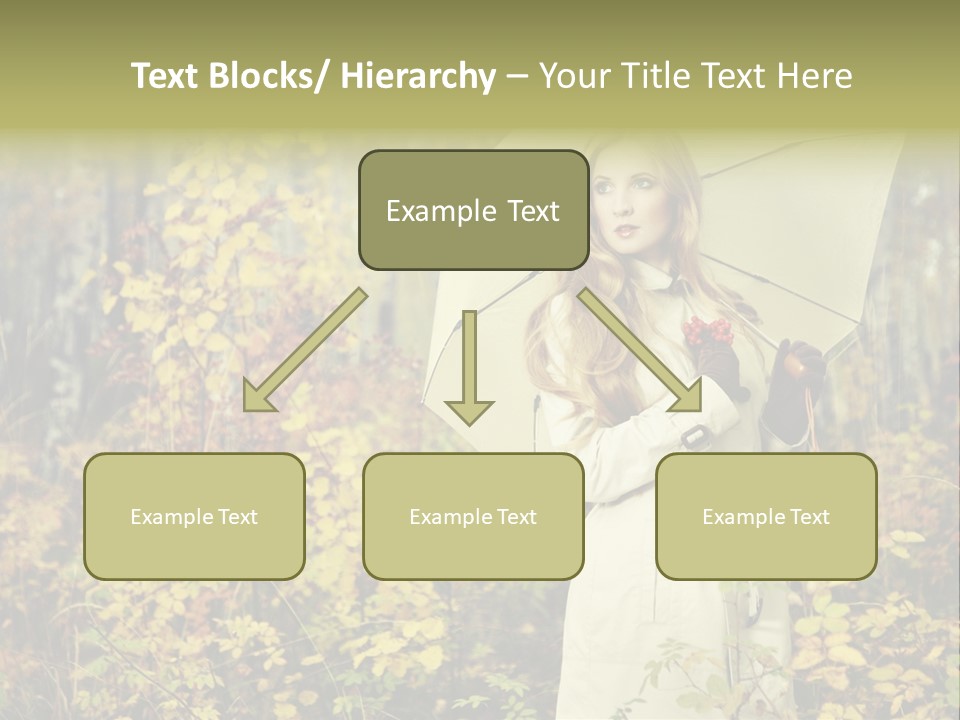 Text Blocks/ Hierarchy – Your Title Text Here

Example Text

Example Text

Example Text

Example Text